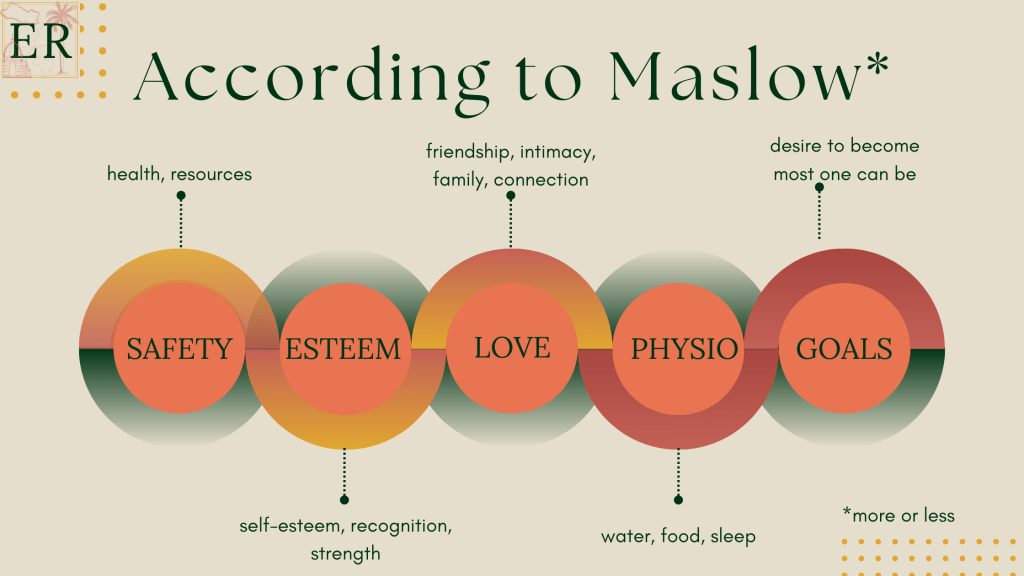 ER

According to Maslow*

health, resources

friendship, intimacy, family, connection

desire to become most one can be

SAFETY

ESTEEM

LOVE

PHYSIO

GOALS

self-esteem, recognition, strength

water, food, sleep

*more or less